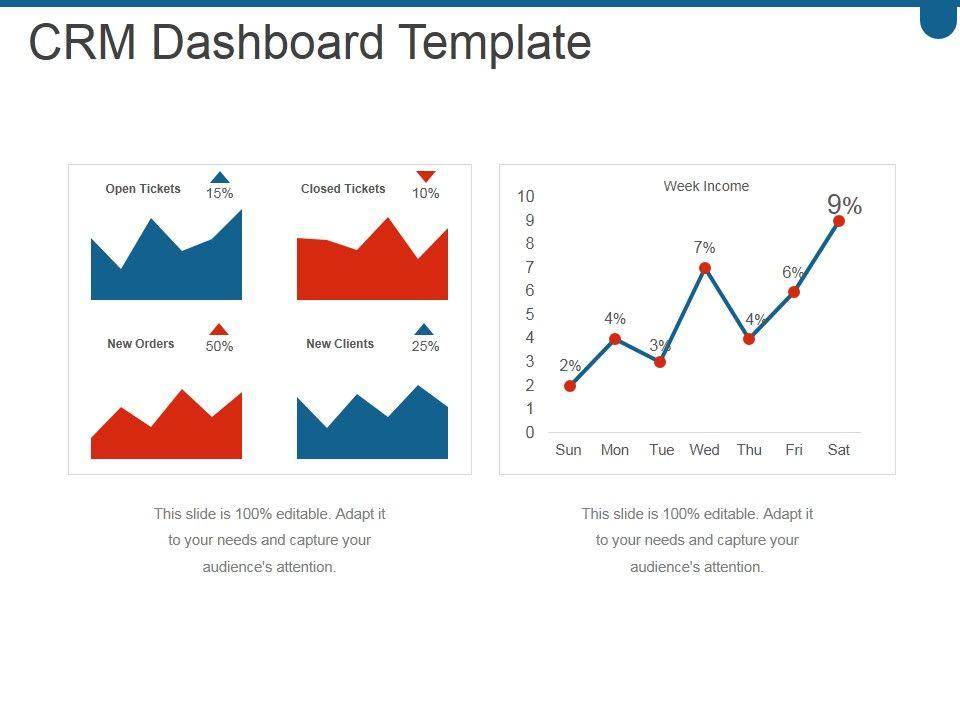 CRM Dashboard Template

Open Tickets 15%

Closed Tickets 10%

New Orders 50%

New Clients 25%

Week Income

10
9
8
7
6
5
4
3
2
1
0

2% 4% 3% 7% 4% 6% 9%

Sun Mon Tue Wed Thu Fri Sat

This slide is 100% editable. Adapt it to your needs and capture your audience's attention.

This slide is 100% editable. Adapt it to your needs and capture your audience's attention.